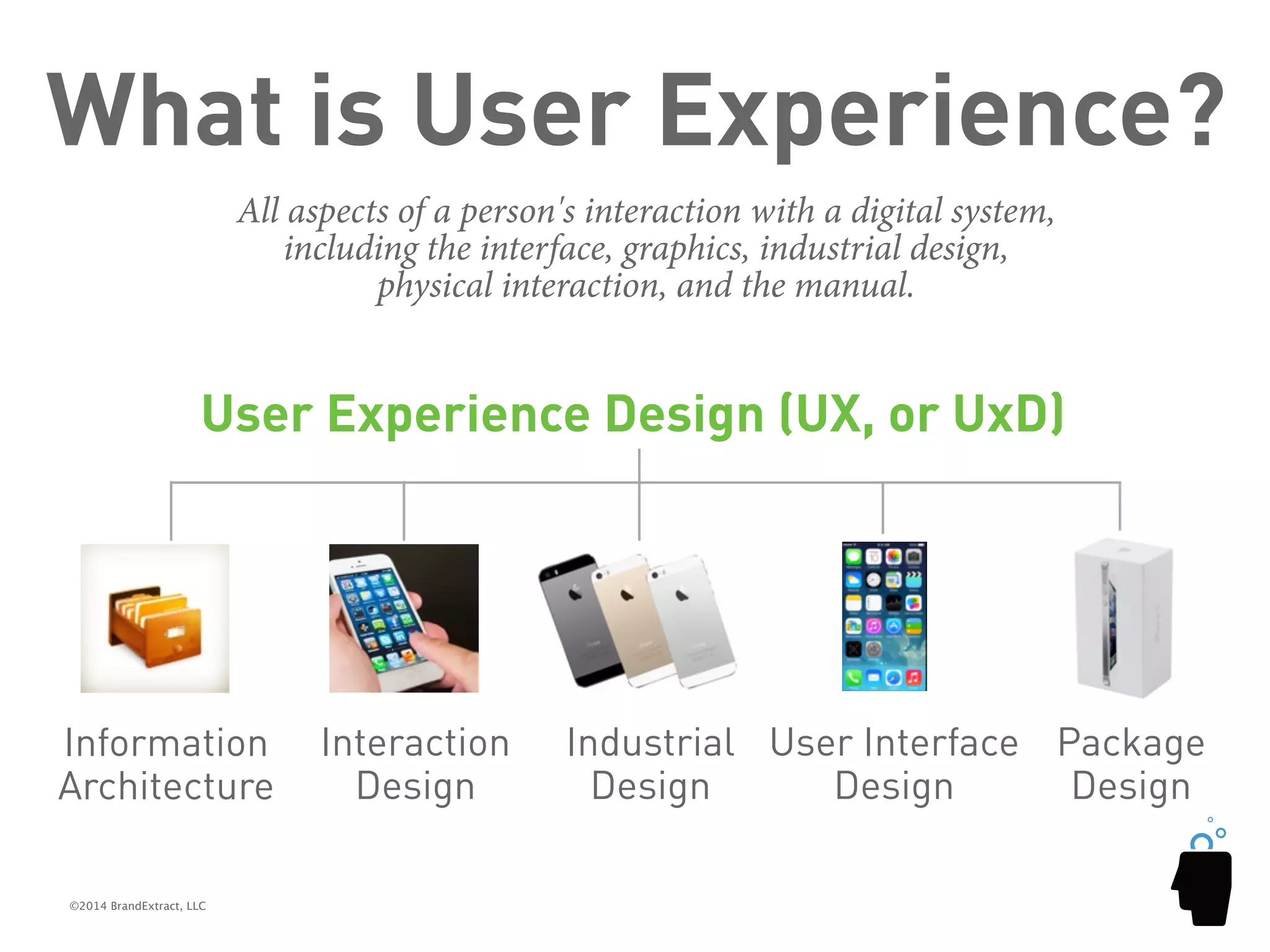 What is User Experience?

All aspects of a person's interaction with a digital system, including the interface, graphics, industrial design, physical interaction, and the manual.

User Experience Design (UX, or UxD)

Information Architecture

Interaction Design

Industrial Design

User Interface Design

Package Design

©2014 BrandExtract, LLC